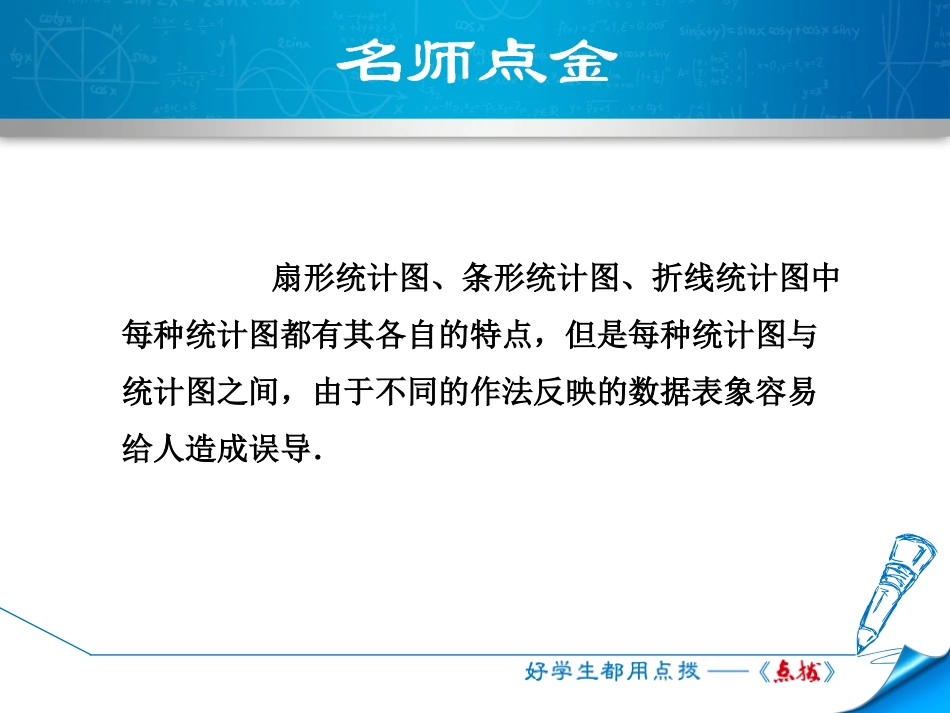 名师点金

扇形统计图、条形统计图、折线统计图中每种统计图都有其各自的特点，但是每种统计图与统计图之间，由于不同的作法反映的数据表象容易给人造成误导.

好学生都用点拨——《点拨》